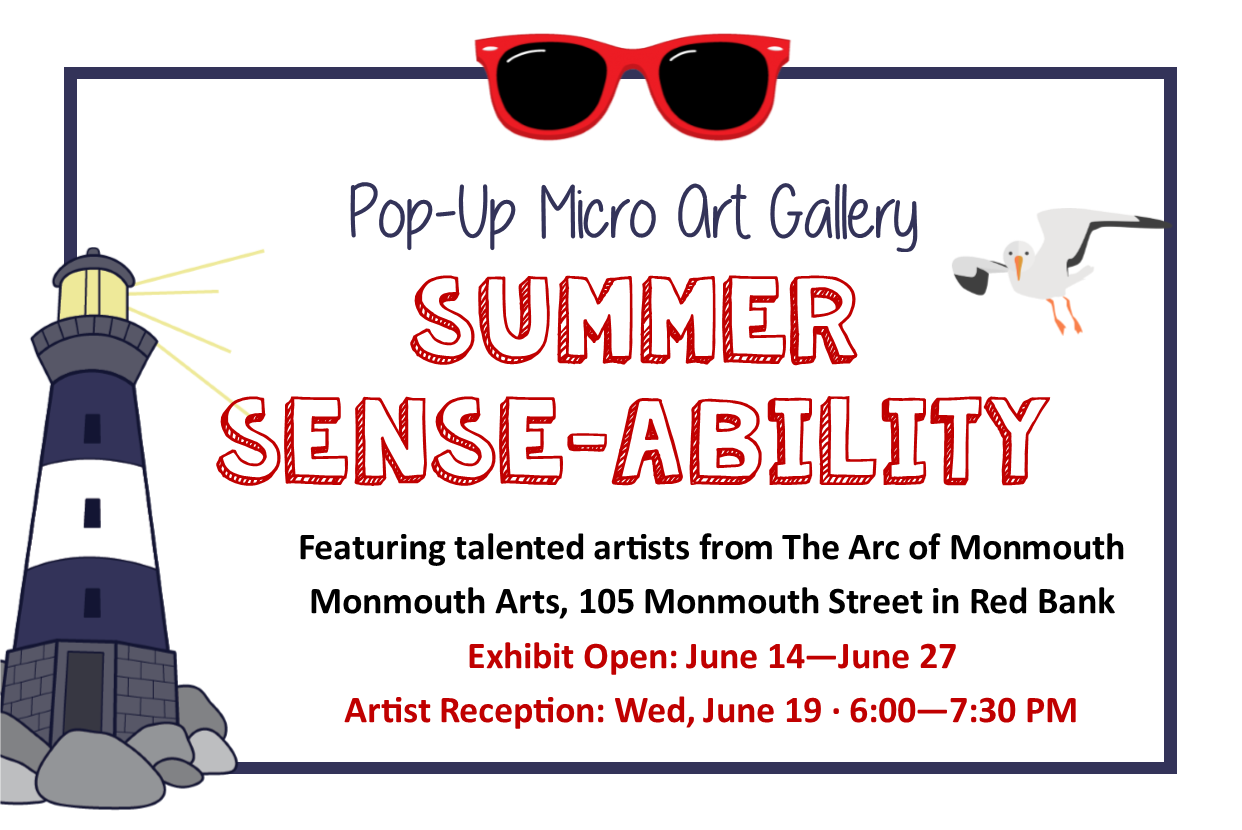 Pop-Up Micro Art Gallery

SUMMER SENSE-ABILITY

Featuring talented artists from The Arc of Monmouth

Monmouth Arts, 105 Monmouth Street in Red Bank

Exhibit Open: June 14—June 27

Artist Reception: Wed, June 19 · 6:00—7:30 PM